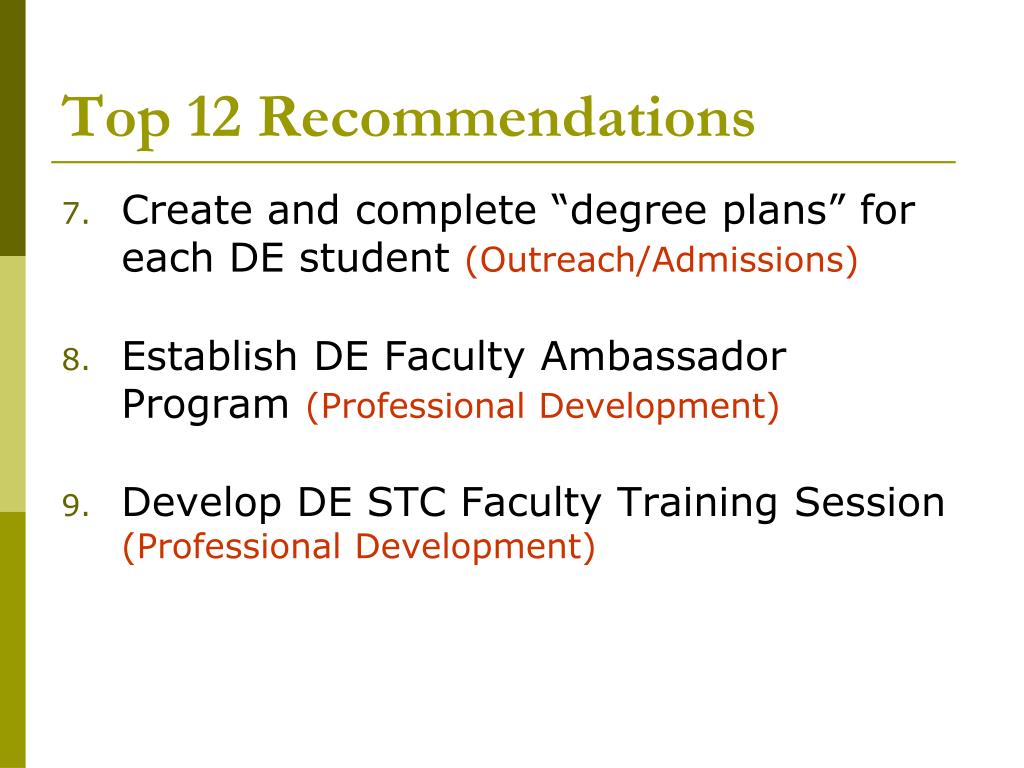 Top 12 Recommendations

7. Create and complete “degree plans” for each DE student (Outreach/Admissions)

8. Establish DE Faculty Ambassador Program (Professional Development)

9. Develop DE STC Faculty Training Session (Professional Development)